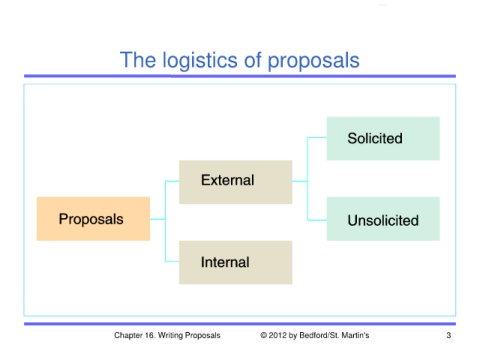 The logistics of proposals

Proposals

External

Internal

Solicited

Unsolicited

Chapter 16. Writing Proposals © 2012 by Bedford/St. Martin's 3